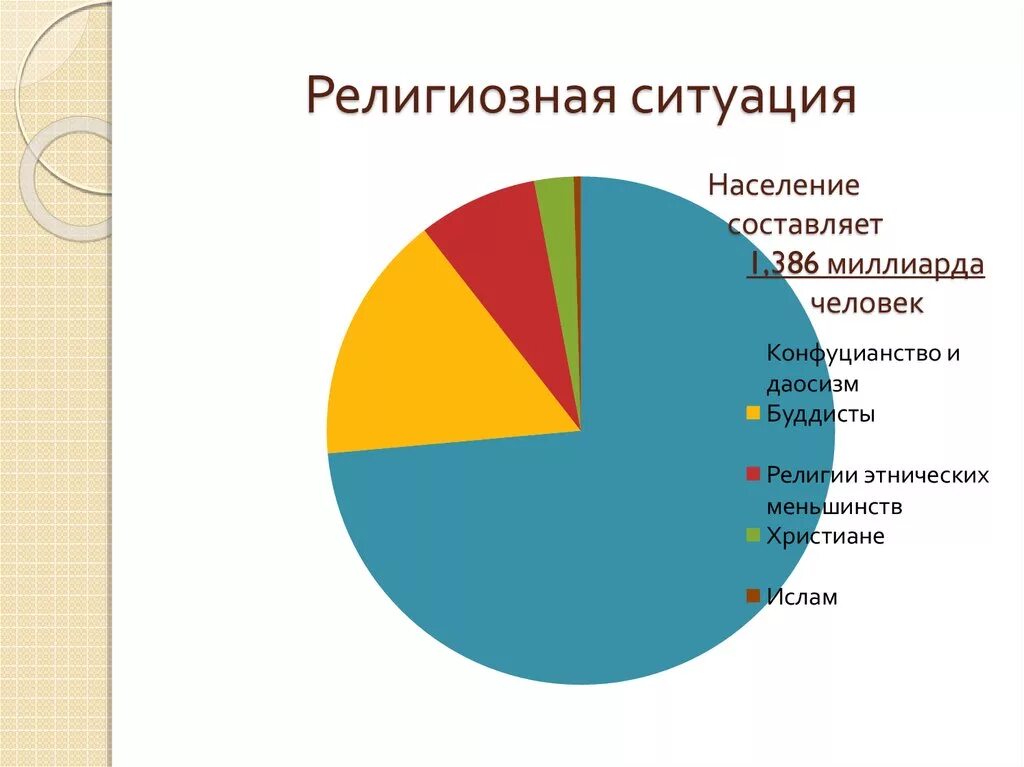 Религиозная ситуация

Население составляет 1,386 миллиарда человек

Конфуцианство и даосизм
Буддисты
Религии этнических меньшинств
Христиане
Ислам